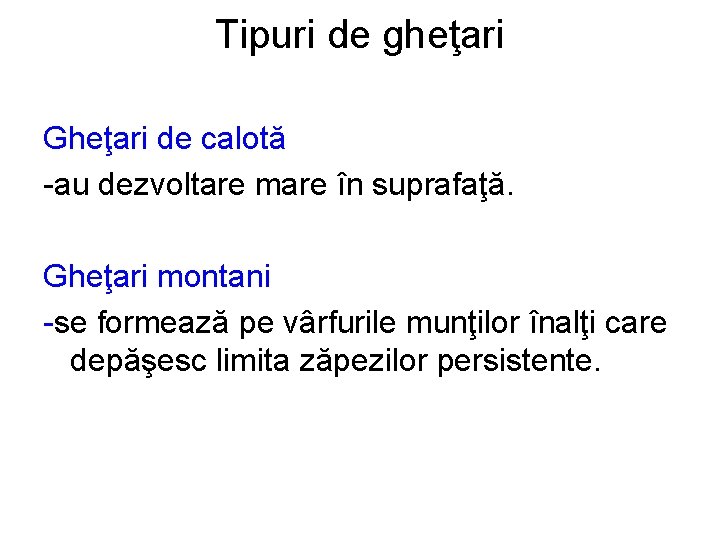 Tipuri de gheţari

Gheţari de calotă
-au dezvoltare mare în suprafaţă.

Gheţari montani
-se formează pe vârfurile munţilor înalţi care depăşesc limita zăpezilor persistente.